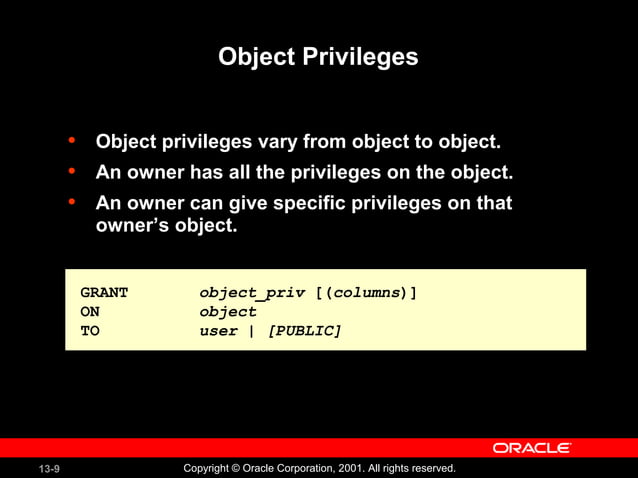 Object Privileges

• Object privileges vary from object to object.
• An owner has all the privileges on the object.
• An owner can give specific privileges on that owner's object.

GRANT        object_priv [(columns)]
ON           object
TO           user | [PUBLIC]

ORACLE

13-9

Copyright © Oracle Corporation, 2001. All rights reserved.